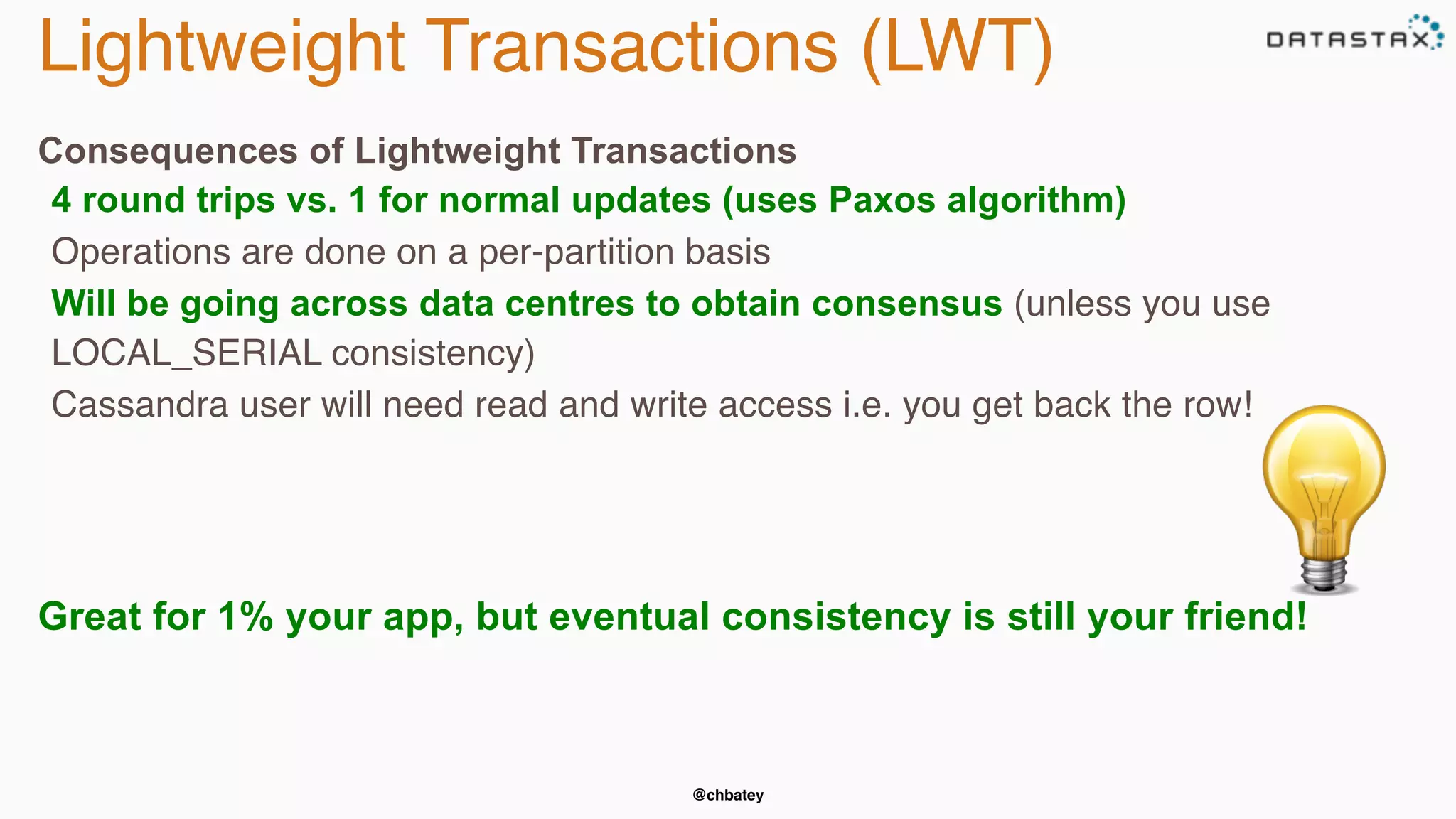 Lightweight Transactions (LWT)

DATASTAX

Consequences of Lightweight Transactions

4 round trips vs. 1 for normal updates (uses Paxos algorithm)

Operations are done on a per-partition basis

Will be going across data centres to obtain consensus (unless you use LOCAL_SERIAL consistency)

Cassandra user will need read and write access i.e. you get back the row!

Great for 1% your app, but eventual consistency is still your friend!

@chbatey